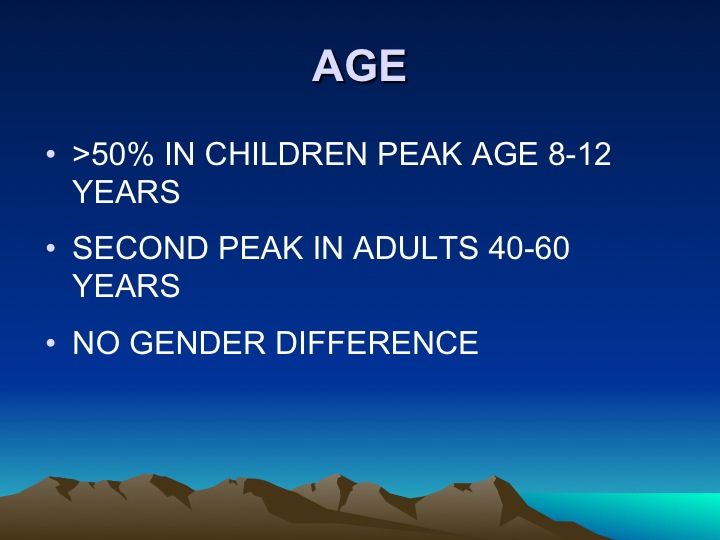 AGE

• >50% IN CHILDREN PEAK AGE 8-12 YEARS

• SECOND PEAK IN ADULTS 40-60 YEARS

• NO GENDER DIFFERENCE